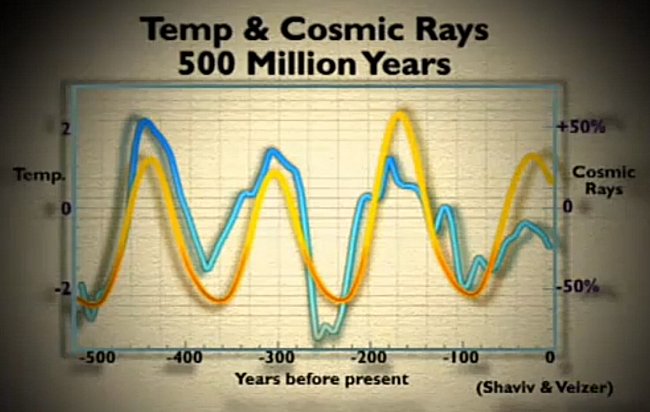 Temp & Cosmic Rays
500 Million Years

Temp.

2
0
-2

Cosmic Rays

+50%
0
-50%

-500 -400 -300 -200 -100 0

Years before present

(Shaviv & Veizer)